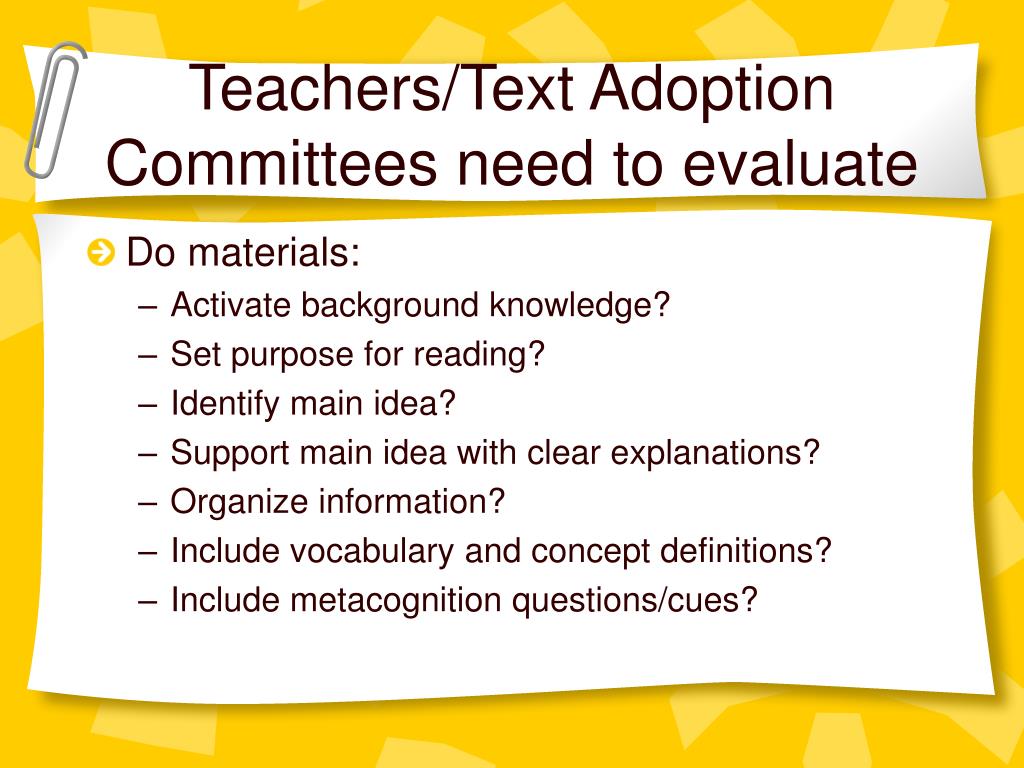 Teachers/Text Adoption Committees need to evaluate

Do materials:
– Activate background knowledge?
– Set purpose for reading?
– Identify main idea?
– Support main idea with clear explanations?
– Organize information?
– Include vocabulary and concept definitions?
– Include metacognition questions/cues?